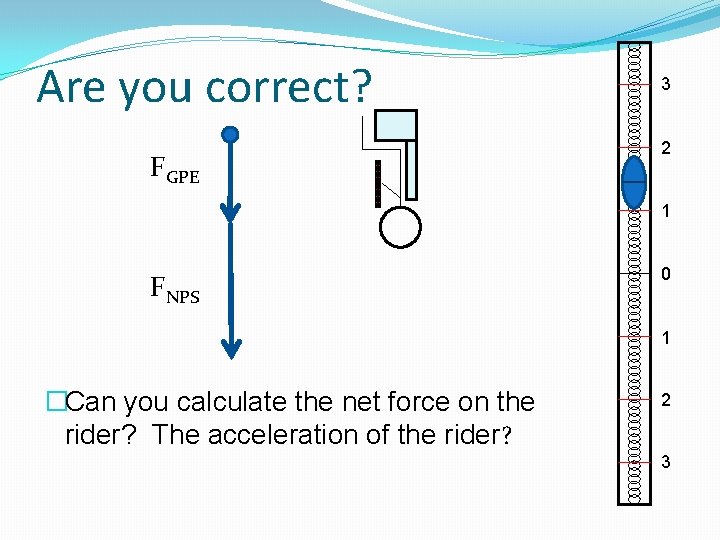 Are you correct?

$F_{GPE}$

$F_{NPS}$

Can you calculate the net force on the rider? The acceleration of the rider?

3
2
1
0
1
2
3